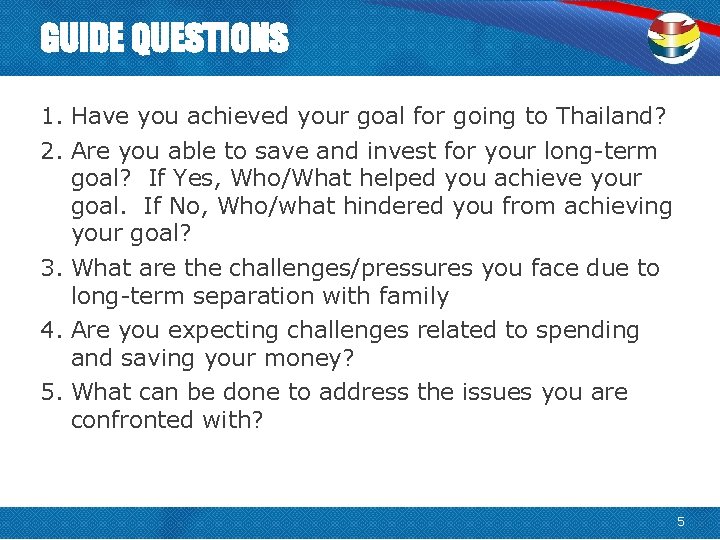 GUIDE QUESTIONS

1. Have you achieved your goal for going to Thailand?
2. Are you able to save and invest for your long-term goal? If Yes, Who/What helped you achieve your goal. If No, Who/what hindered you from achieving your goal?
3. What are the challenges/pressures you face due to long-term separation with family
4. Are you expecting challenges related to spending and saving your money?
5. What can be done to address the issues you are confronted with?

5